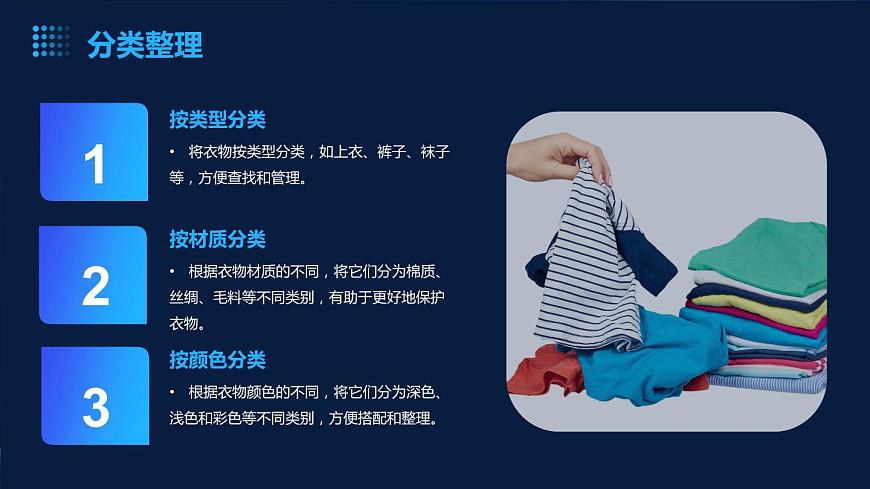 分类整理

1

按类型分类

• 将衣物按类型分类，如上衣、裤子、袜子等，方便查找和管理。

2

按材质分类

• 根据衣物材质的不同，将它们分为棉质、丝绸、毛料等不同类别，有助于更好地保护衣物。

3

按颜色分类

• 根据衣物颜色的不同，将它们分为深色、浅色和彩色等不同类别，方便搭配和整理。